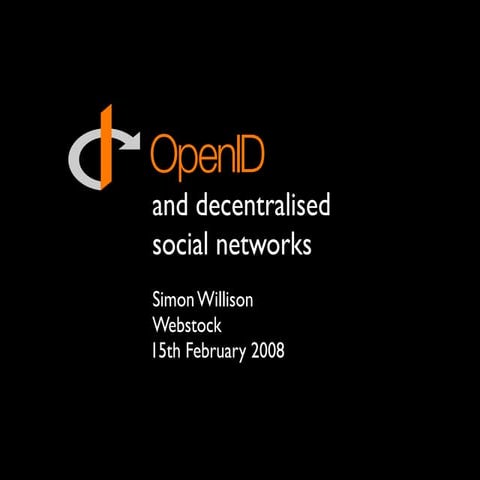 OpenID
and decentralised social networks

Simon Willison
Webstock
15th February 2008